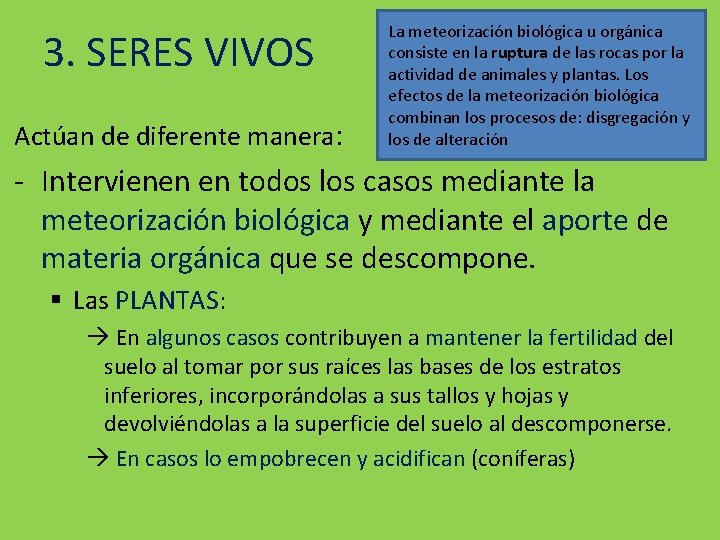 3. SERES VIVOS

La meteorización biológica u orgánica consiste en la ruptura de las rocas por la actividad de animales y plantas. Los efectos de la meteorización biológica combinan los procesos de: disgregación y los de alteración

Actúan de diferente manera:

- Intervienen en todos los casos mediante la meteorización biológica y mediante el aporte de materia orgánica que se descompone.

▪ Las PLANTAS:

→ En algunos casos contribuyen a mantener la fertilidad del suelo al tomar por sus raíces las bases de los estratos inferiores, incorporándolas a sus tallos y hojas y devolviéndolas a la superficie del suelo al descomponerse.

→ En casos lo empobrecen y acidifican (coníferas)